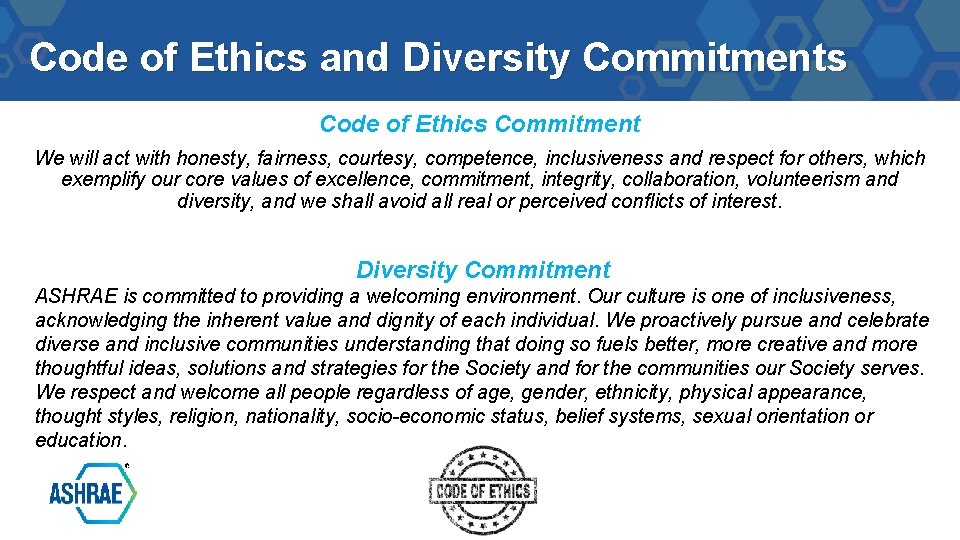 Code of Ethics and Diversity Commitments

Code of Ethics Commitment

We will act with honesty, fairness, courtesy, competence, inclusiveness and respect for others, which exemplify our core values of excellence, commitment, integrity, collaboration, volunteerism and diversity, and we shall avoid all real or perceived conflicts of interest.

Diversity Commitment

ASHRAE is committed to providing a welcoming environment. Our culture is one of inclusiveness, acknowledging the inherent value and dignity of each individual. We proactively pursue and celebrate diverse and inclusive communities understanding that doing so fuels better, more creative and more thoughtful ideas, solutions and strategies for the Society and for the communities our Society serves. We respect and welcome all people regardless of age, gender, ethnicity, physical appearance, thought styles, religion, nationality, socio-economic status, belief systems, sexual orientation or education.

ASHRAE

CODE OF ETHICS